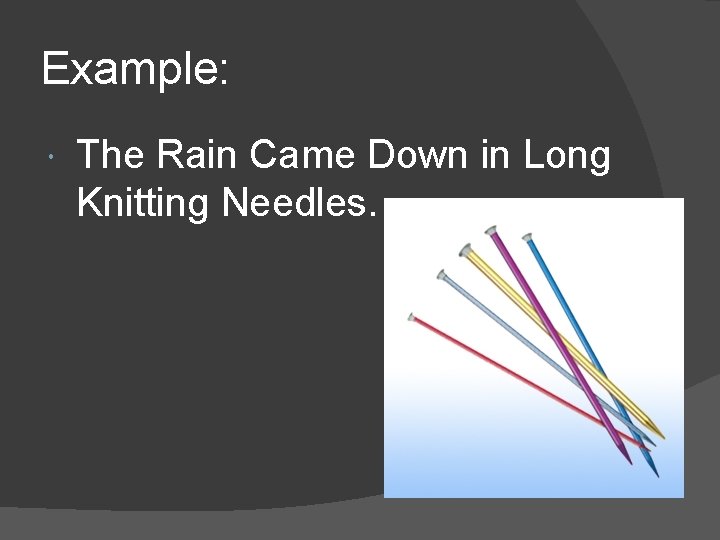 Example:

The Rain Came Down in Long Knitting Needles.